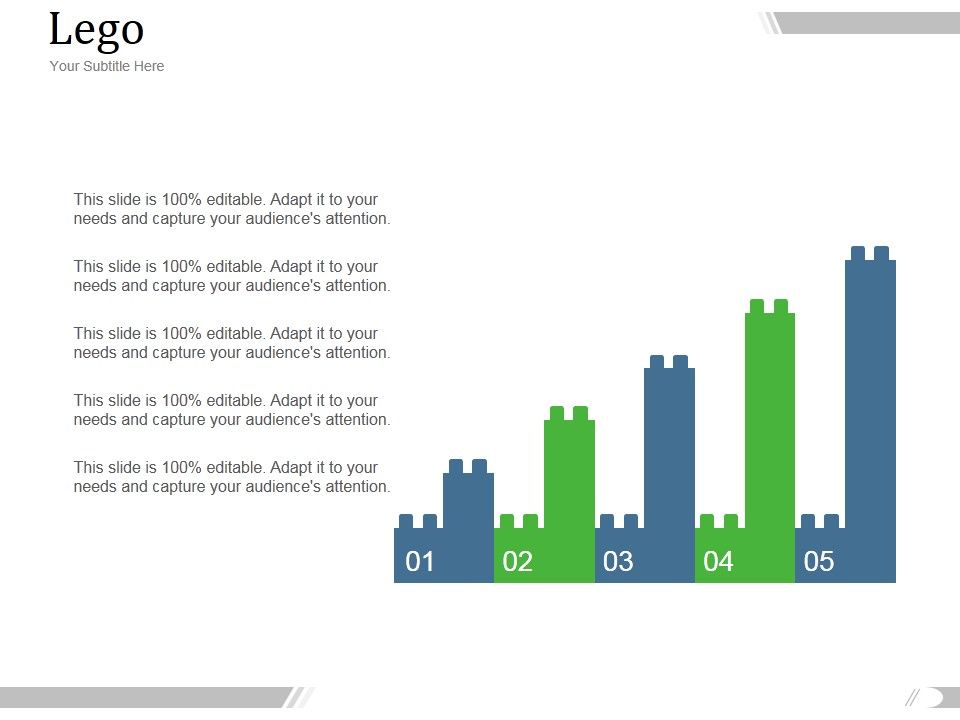 Lego

Your Subtitle Here

This slide is 100% editable. Adapt it to your needs and capture your audience's attention.

This slide is 100% editable. Adapt it to your needs and capture your audience's attention.

This slide is 100% editable. Adapt it to your needs and capture your audience's attention.

This slide is 100% editable. Adapt it to your needs and capture your audience's attention.

This slide is 100% editable. Adapt it to your needs and capture your audience's attention.

01 02 03 04 05